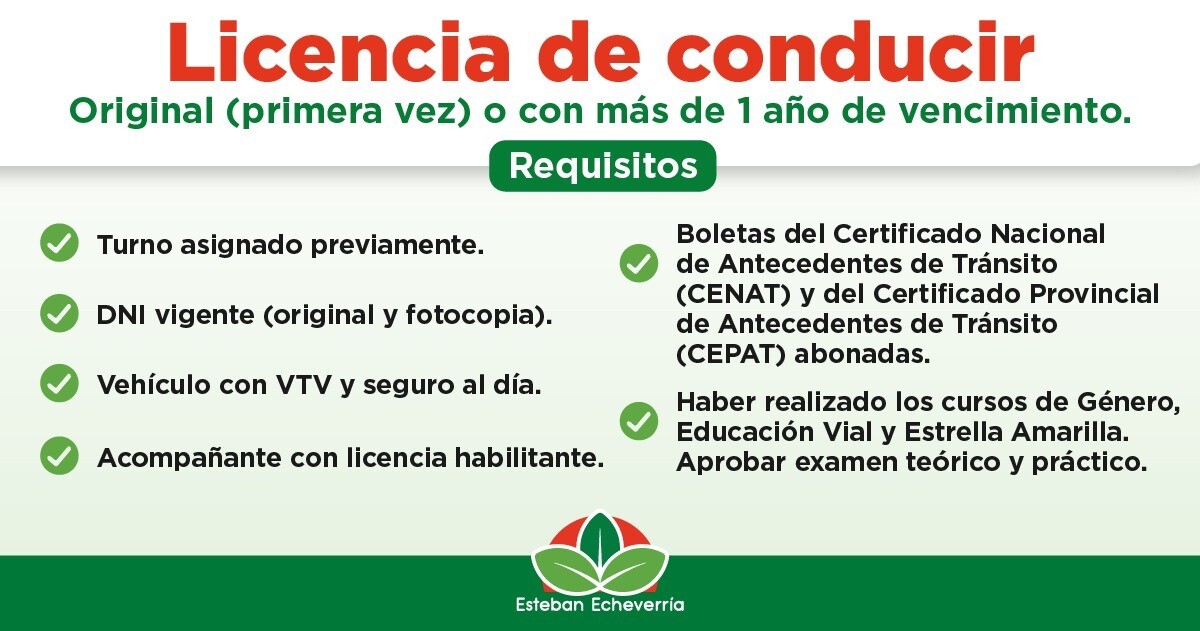 Licencia de conducir
Original (primera vez) o con más de 1 año de vencimiento.

Requisitos

Turno asignado previamente.

DNI vigente (original y fotocopia).

Vehículo con VTV y seguro al día.

Acompañante con licencia habilitante.

Boletas del Certificado Nacional de Antecedentes de Tránsito (CENAT) y del Certificado Provincial de Antecedentes de Tránsito (CEPAT) abonadas.

Haber realizado los cursos de Género, Educación Vial y Estrella Amarilla. Aprobar examen teórico y práctico.

Esteban Echeverría